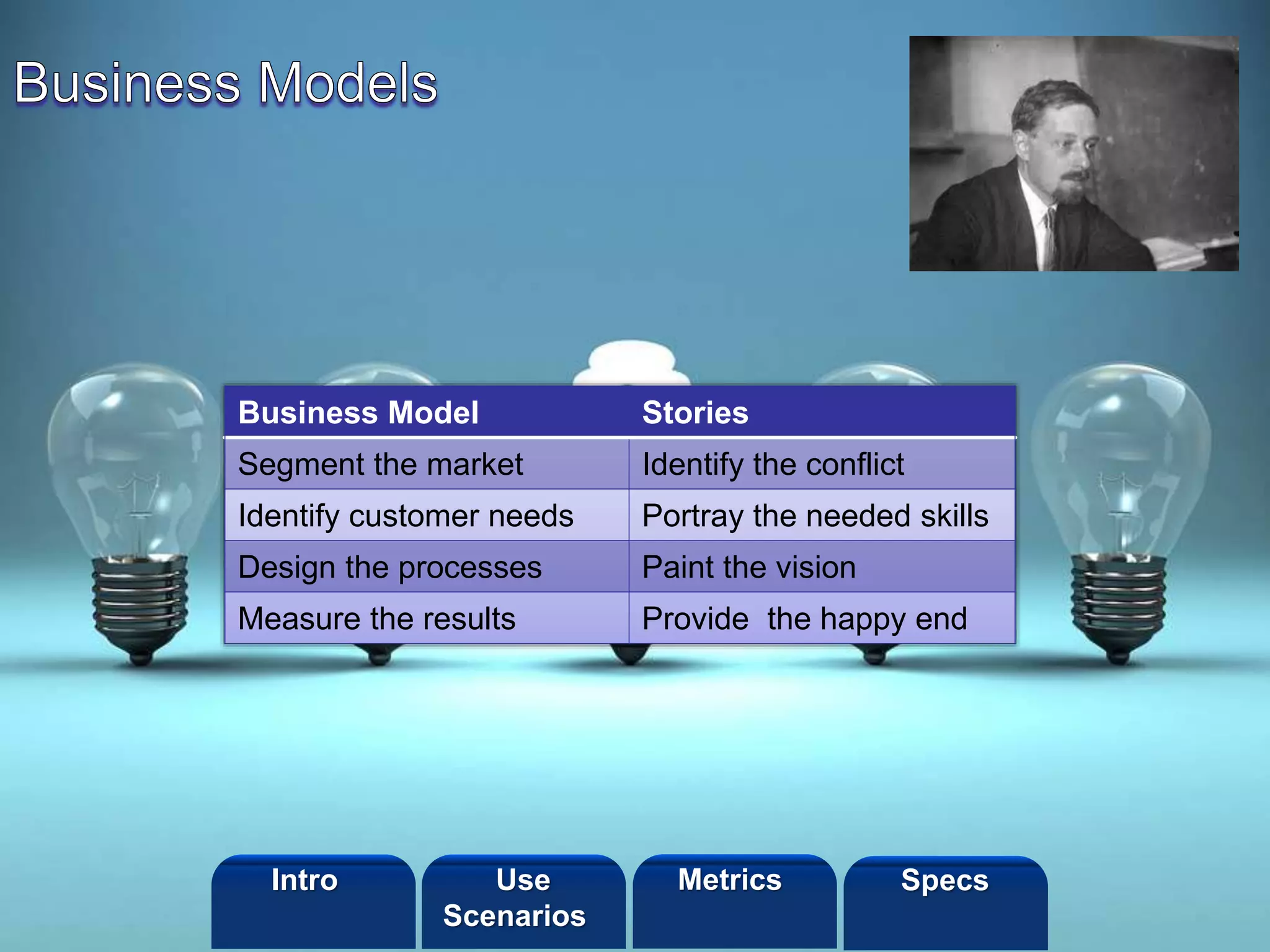 Business Models

| Business Model | Stories |
|---|---|
| Segment the market | Identify the conflict |
| Identify customer needs | Portray the needed skills |
| Design the processes | Paint the vision |
| Measure the results | Provide  the happy end |

Intro

Use Scenarios

Metrics

Specs